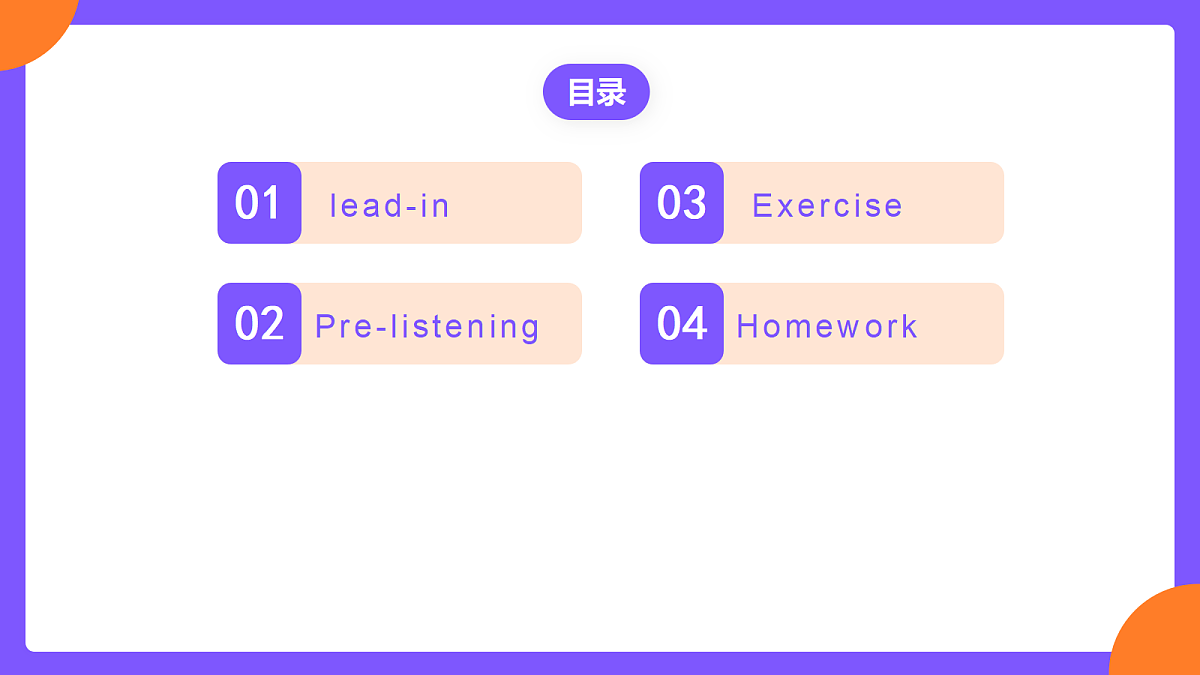 目录

01 lead-in

02 Pre-listening

03 Exercise

04 Homework